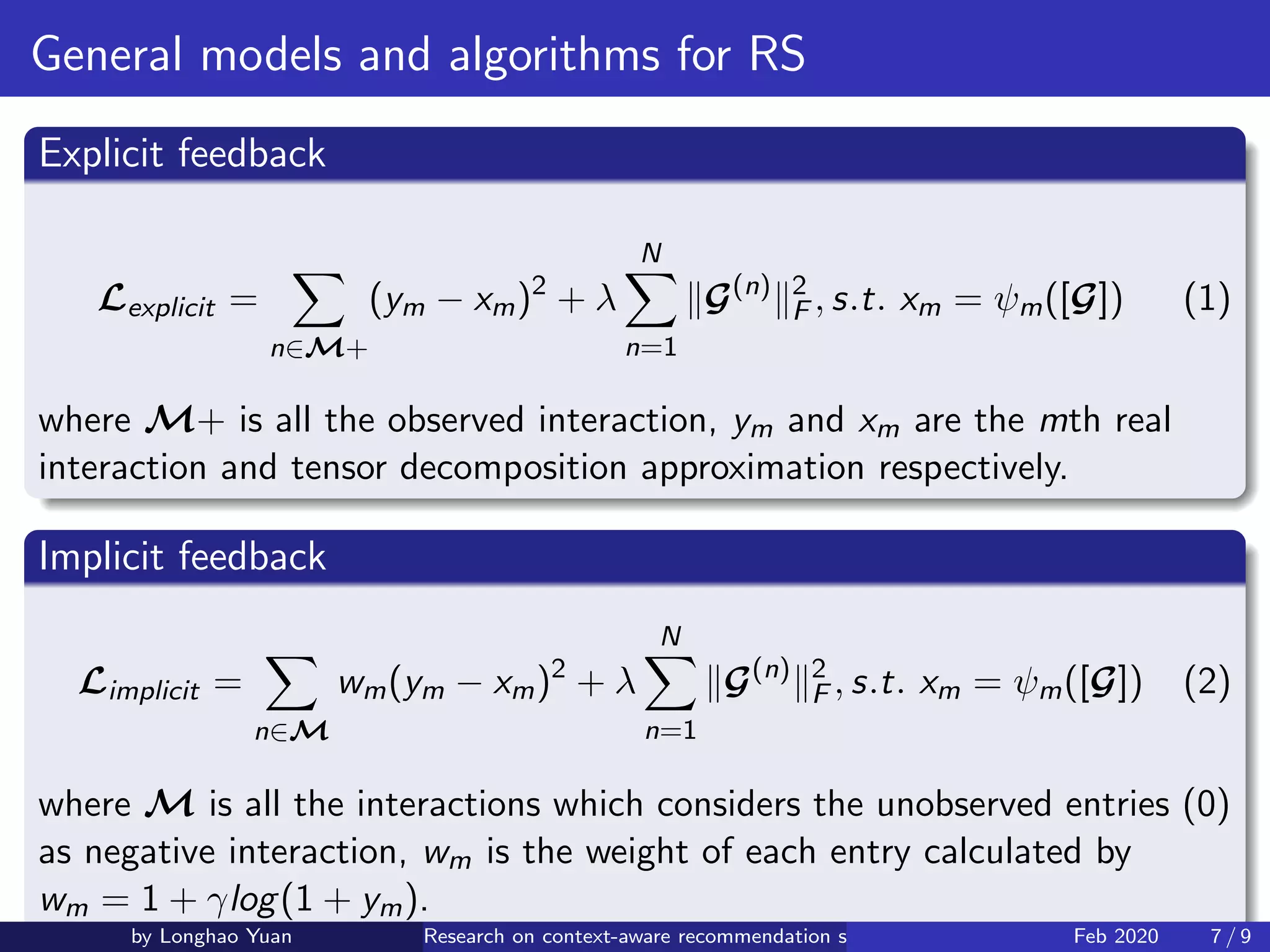 General models and algorithms for RS

Explicit feedback

$$\mathcal{L}_{explicit} = \sum_{n \in \mathcal{M}+} (y_m - x_m)^2 + \lambda \sum_{n=1}^{N} \|\mathcal{G}^{(n)}\|_F^2, s.t.\ x_m = \psi_m([\mathcal{G}]) \quad (1)$$

where $\mathcal{M}+$ is all the observed interaction, $y_m$ and $x_m$ are the $m$th real interaction and tensor decomposition approximation respectively.

Implicit feedback

$$\mathcal{L}_{implicit} = \sum_{n \in \mathcal{M}} w_m (y_m - x_m)^2 + \lambda \sum_{n=1}^{N} \|\mathcal{G}^{(n)}\|_F^2, s.t.\ x_m = \psi_m([\mathcal{G}]) \quad (2)$$

where $\mathcal{M}$ is all the interactions which considers the unobserved entries (0) as negative interaction, $w_m$ is the weight of each entry calculated by $w_m = 1 + \gamma log(1 + y_m)$.

by Longhao Yuan   Research on context-aware recommendation s   Feb 2020   7 / 9